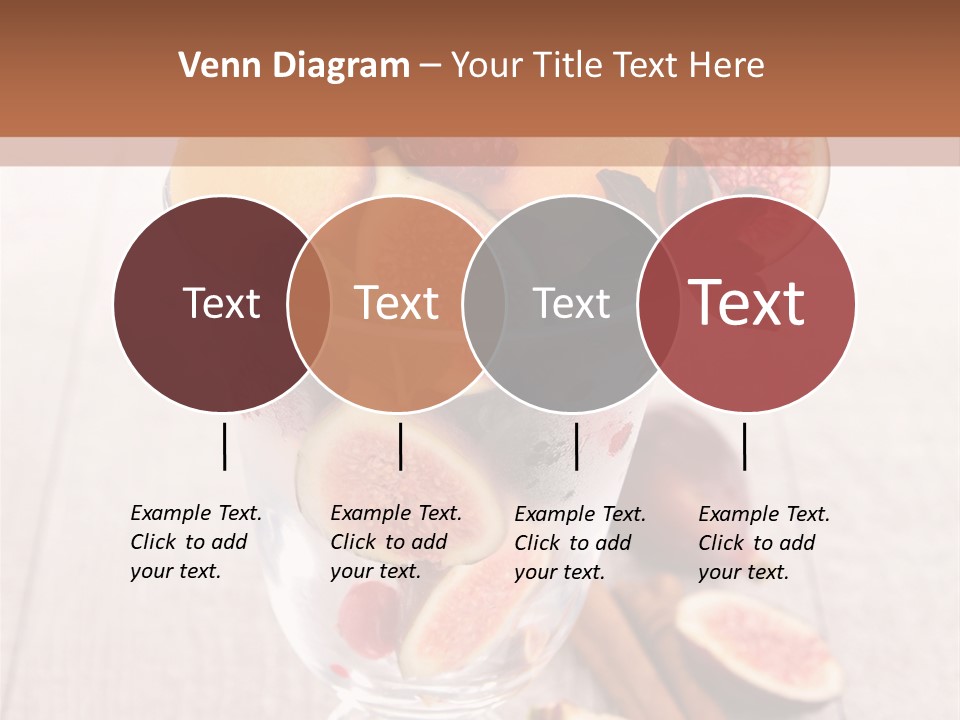 Venn Diagram – Your Title Text Here

Text

Text

Text

Text

Example Text. Click to add your text.

Example Text. Click to add your text.

Example Text. Click to add your text.

Example Text. Click to add your text.